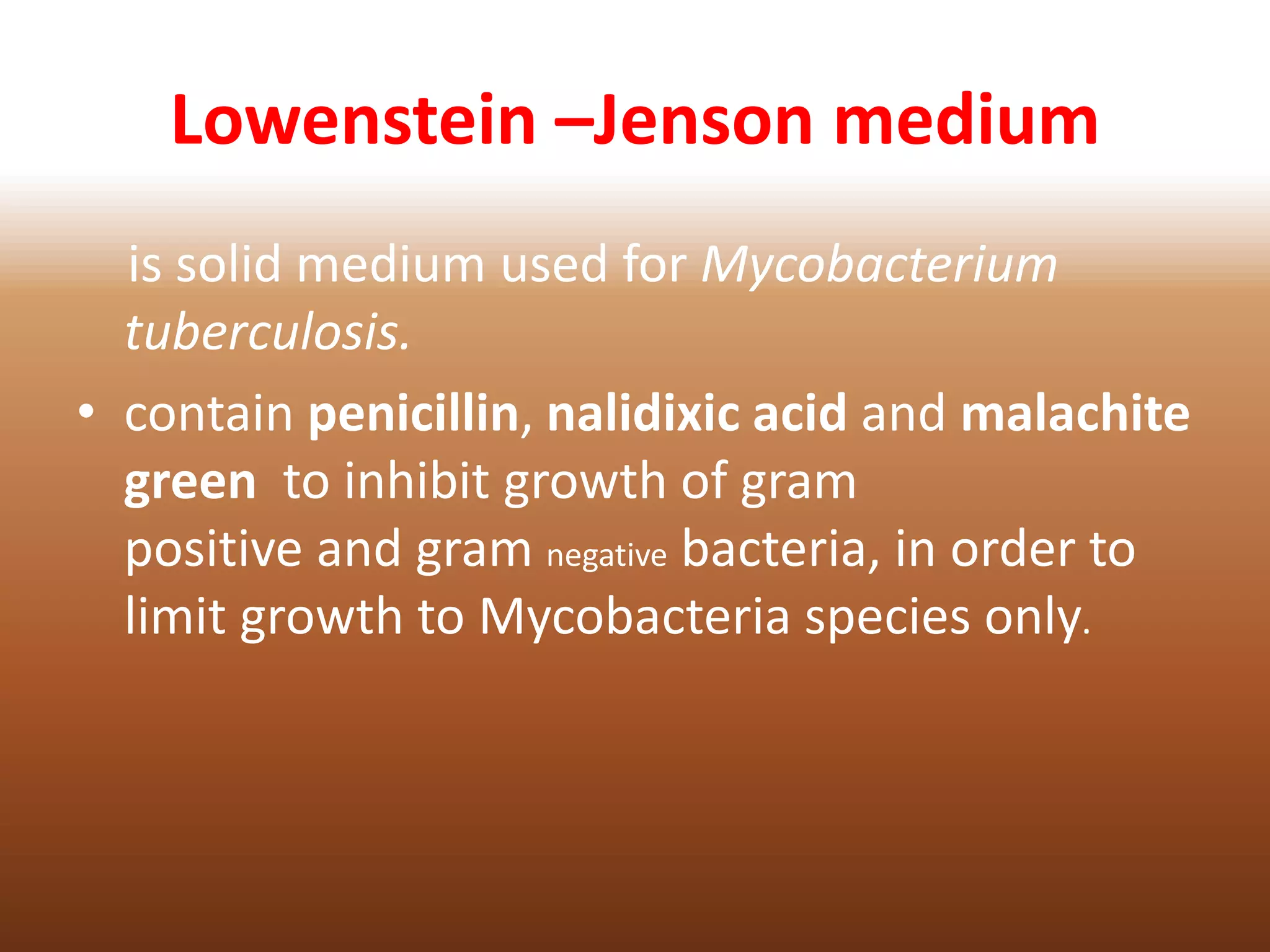 Lowenstein –Jenson medium

is solid medium used for Mycobacterium tuberculosis.

• contain penicillin, nalidixic acid and malachite green to inhibit growth of gram positive and gram negative bacteria, in order to limit growth to Mycobacteria species only.